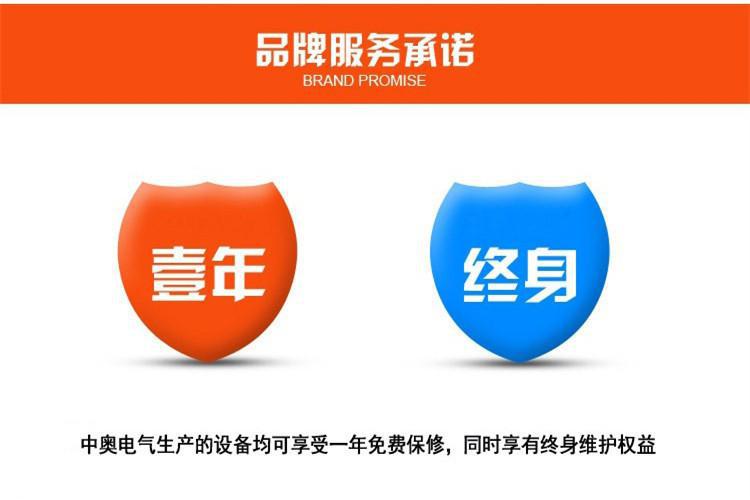 品牌服务承诺
BRAND PROMISE

壹年

终身

中奥电气生产的设备均可享受一年免费保修，同时享有终身维护权益